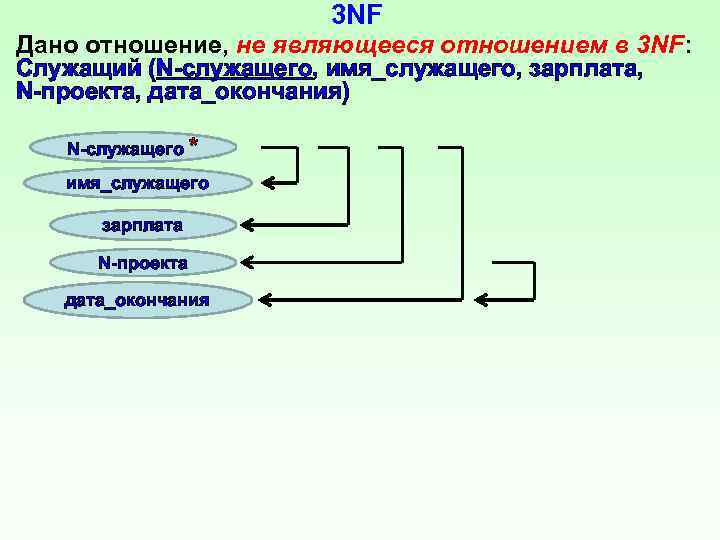 3NF

Дано отношение, не являющееся отношением в 3NF: Служащий (N-служащего, имя_служащего, зарплата, N-проекта, дата_окончания)

N-служащего *

имя_служащего

зарплата

N-проекта

дата_окончания